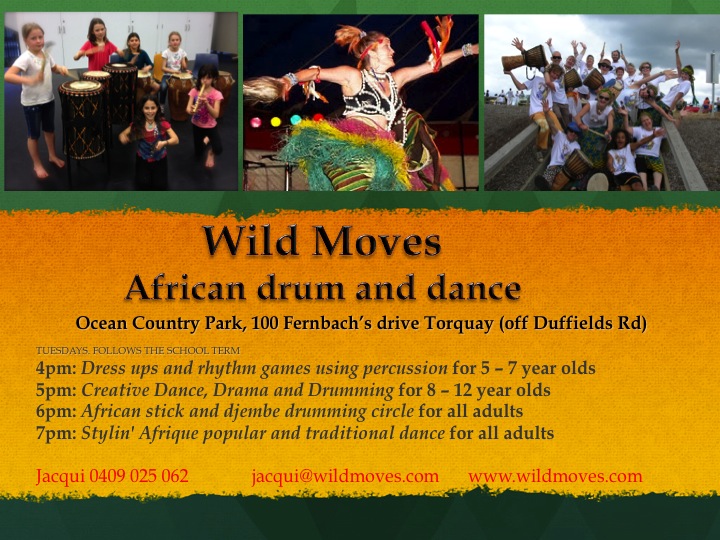 Wild Moves
African drum and dance
Ocean Country Park, 100 Fernbach's drive Torquay (off Duffields Rd)

TUESDAYS. FOLLOWS THE SCHOOL TERM
4pm: Dress ups and rhythm games using percussion for 5 – 7 year olds
5pm: Creative Dance, Drama and Drumming for 8 – 12 year olds
6pm: African stick and djembe drumming circle for all adults
7pm: Stylin' Afrique popular and traditional dance for all adults

Jacqui 0409 025 062 jacqui@wildmoves.com www.wildmoves.com